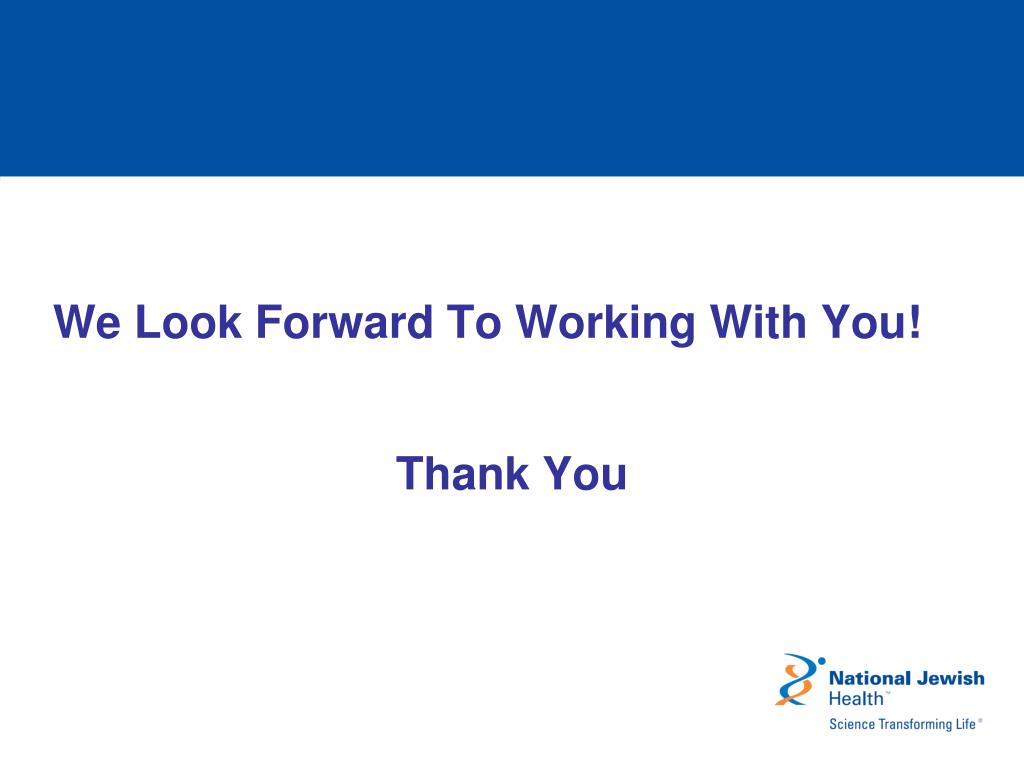 We Look Forward To Working With You!

Thank You

National Jewish Health™
Science Transforming Life®